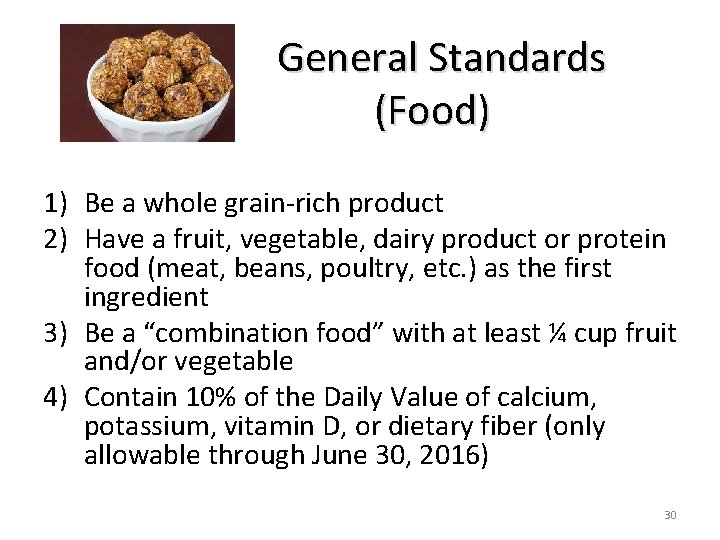 General Standards (Food)

1) Be a whole grain-rich product
2) Have a fruit, vegetable, dairy product or protein food (meat, beans, poultry, etc.) as the first ingredient
3) Be a “combination food” with at least ¼ cup fruit and/or vegetable
4) Contain 10% of the Daily Value of calcium, potassium, vitamin D, or dietary fiber (only allowable through June 30, 2016)

30